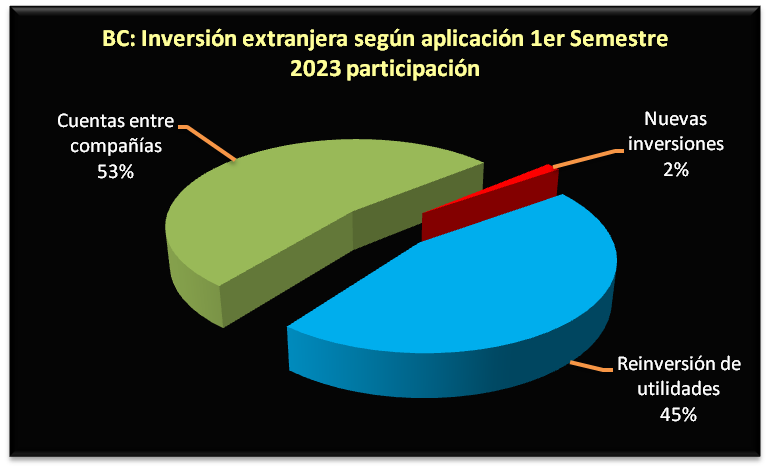 BC: Inversión extranjera según aplicación 1er Semestre 2023 participación

Cuentas entre compañías 53%

Nuevas inversiones 2%

Reinversión de utilidades 45%